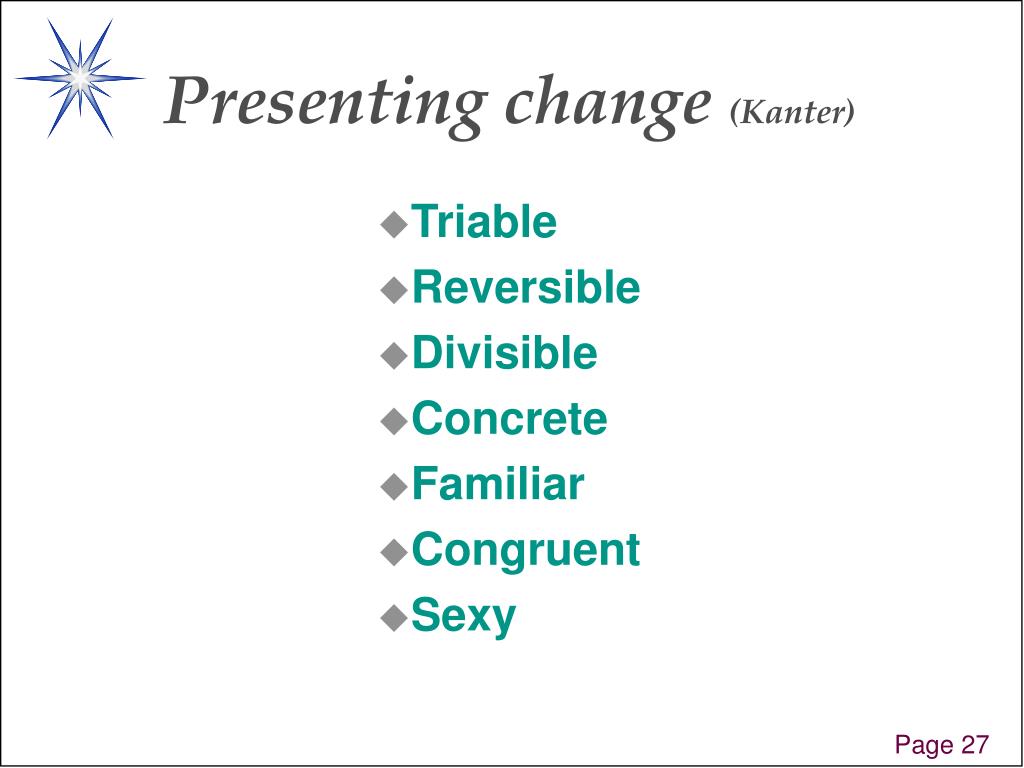 Presenting change (Kanter)

◆Triable
◆Reversible
◆Divisible
◆Concrete
◆Familiar
◆Congruent
◆Sexy

Page 27